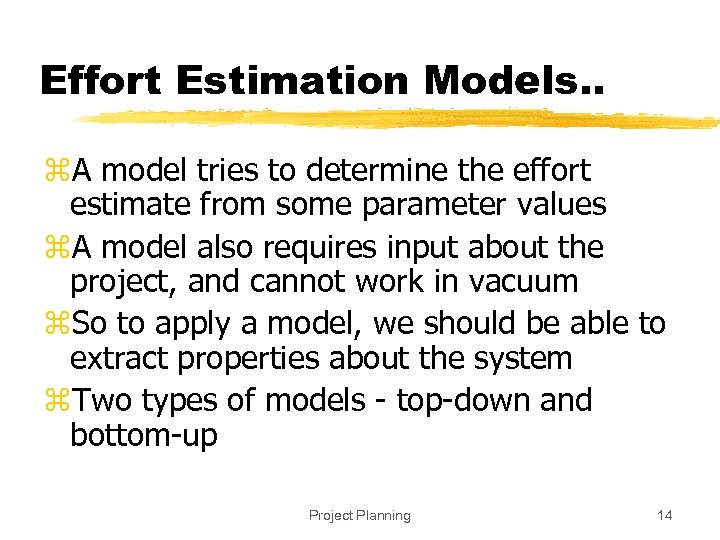 Effort Estimation Models..

⌘A model tries to determine the effort estimate from some parameter values

⌘A model also requires input about the project, and cannot work in vacuum

⌘So to apply a model, we should be able to extract properties about the system

⌘Two types of models - top-down and bottom-up

Project Planning

14